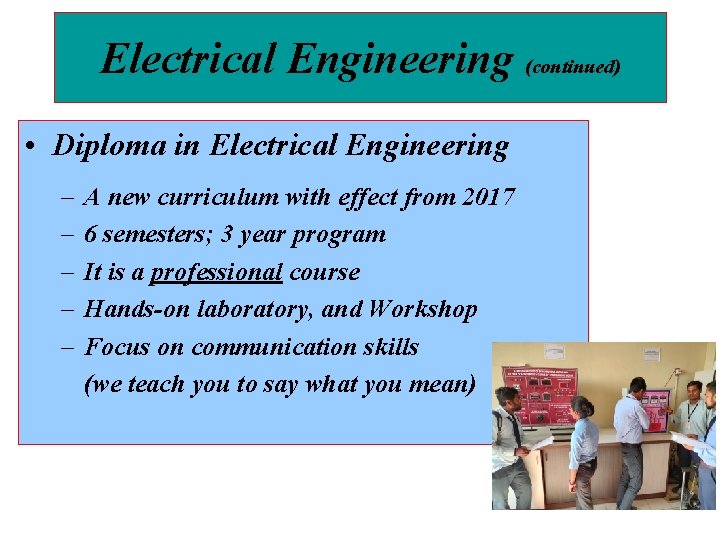 Electrical Engineering (continued)

• Diploma in Electrical Engineering

– A new curriculum with effect from 2017

– 6 semesters; 3 year program

– It is a professional course

– Hands-on laboratory, and Workshop

– Focus on communication skills (we teach you to say what you mean)